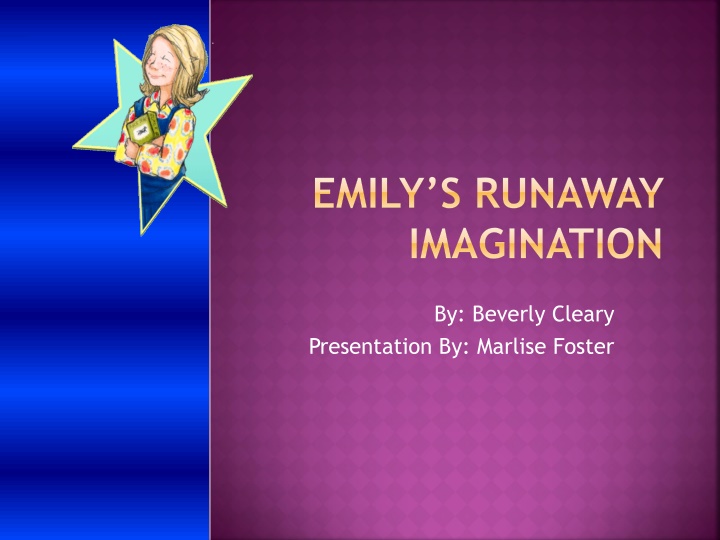 EMILY'S RUNAWAY IMAGINATION

By: Beverly Cleary
Presentation By: Marlise Foster